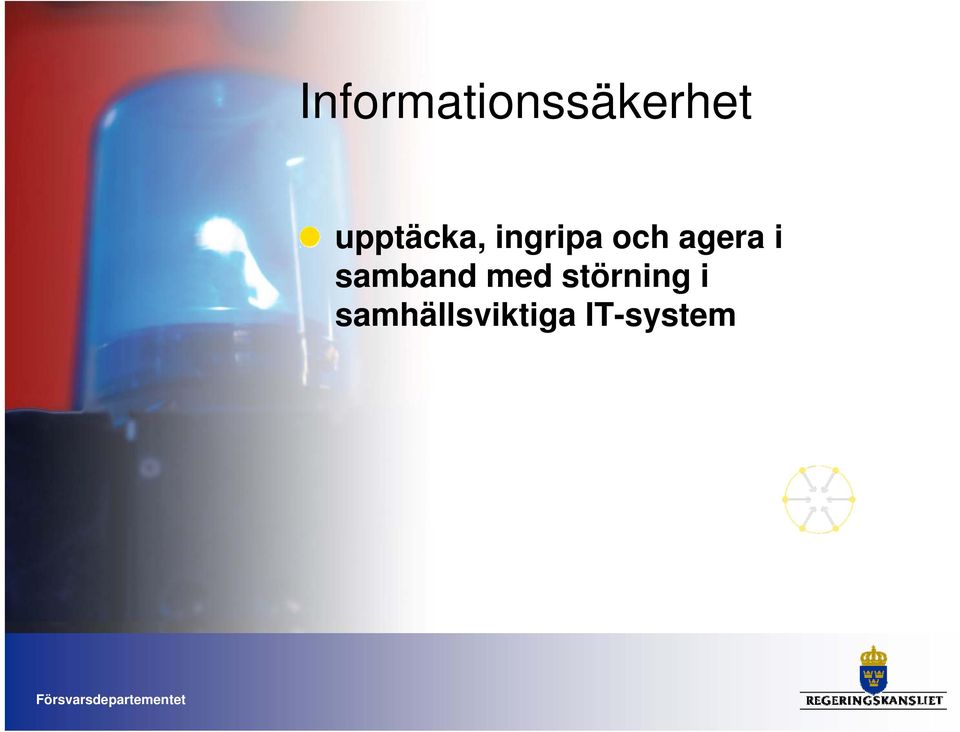 Informationssäkerhet

upptäcka, ingripa och agera i samband med störning i samhällsviktiga IT-system

Försvarsdepartementet

REGERINGSKANSLIET